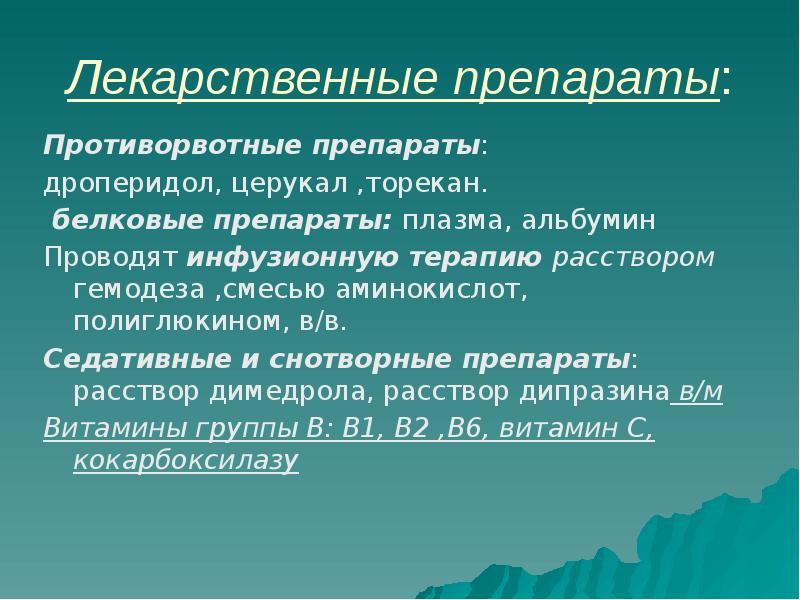 Лекарственные препараты:

Противорвотные препараты:

дроперидол, церукал ,торекан.

белковые препараты: плазма, альбумин

Проводят инфузионную терапию расствором гемодеза ,смесью аминокислот, полиглюкином, в/в.

Седативные и снотворные препараты: расствор димедрола, расствор дипразина в/м

Витамины группы В: В1, В2 ,В6, витамин С, кокарбоксилазу